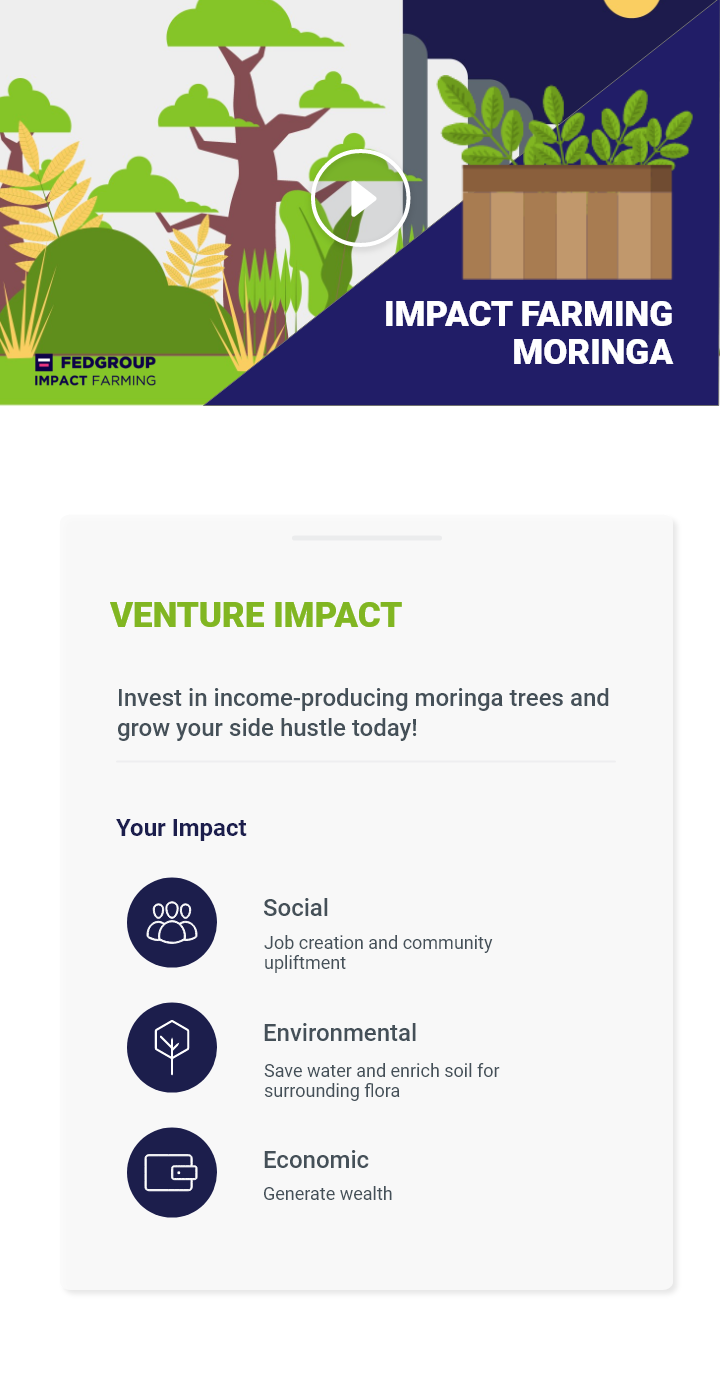 FEDGROUP
IMPACT FARMING

IMPACT FARMING MORINGA

VENTURE IMPACT

Invest in income-producing moringa trees and grow your side hustle today!

Your Impact

Social

Job creation and community upliftment

Environmental

Save water and enrich soil for surrounding flora

Economic

Generate wealth